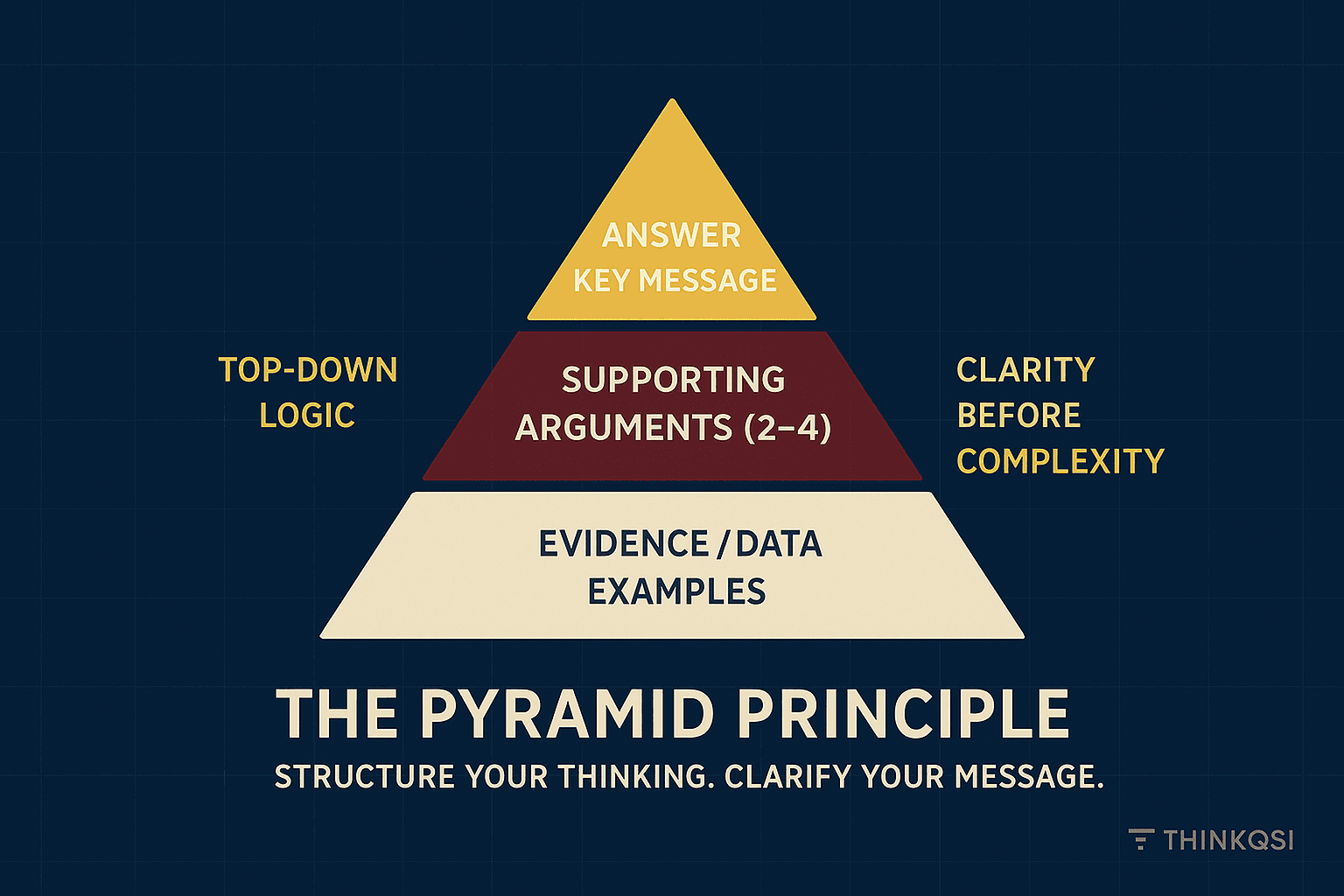 ANSWER
KEY MESSAGE

TOP-DOWN
LOGIC

SUPPORTING
ARGUMENTS (2–4)

CLARITY
BEFORE
COMPLEXITY

EVIDENCE / DATA
EXAMPLES

THE PYRAMID PRINCIPLE

STRUCTURE YOUR THINKING. CLARIFY YOUR MESSAGE.

THINKQSI